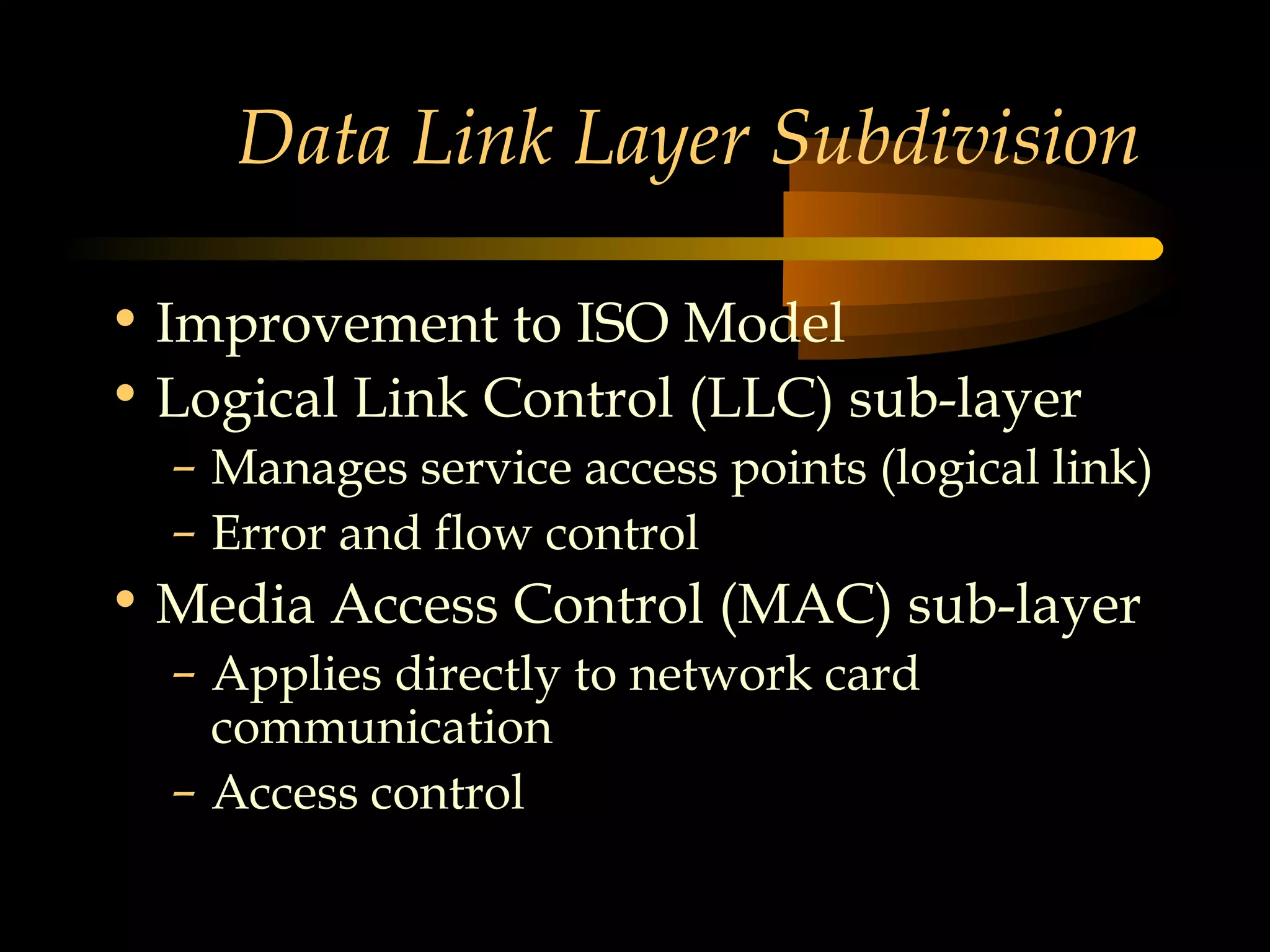 Data Link Layer Subdivision

• Improvement to ISO Model
• Logical Link Control (LLC) sub-layer
– Manages service access points (logical link)
– Error and flow control
• Media Access Control (MAC) sub-layer
– Applies directly to network card communication
– Access control